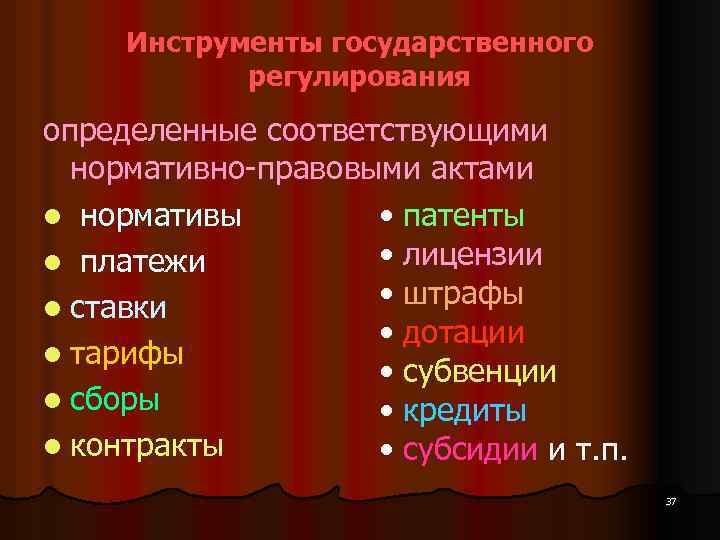 Инструменты государственного регулирования

определенные соответствующими нормативно-правовыми актами

- нормативы
- платежи
- ставки
- тарифы
- сборы
- контракты

- патенты
- лицензии
- штрафы
- дотации
- субвенции
- кредиты
- субсидии и т.п.

37